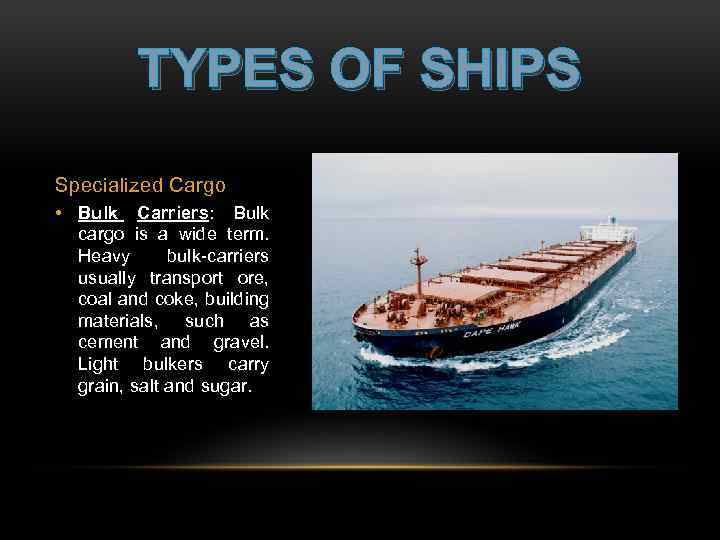 TYPES OF SHIPS

Specialized Cargo

• Bulk Carriers: Bulk cargo is a wide term. Heavy bulk-carriers usually transport ore, coal and coke, building materials, such as cement and gravel. Light bulkers carry grain, salt and sugar.

CAPE HAWK